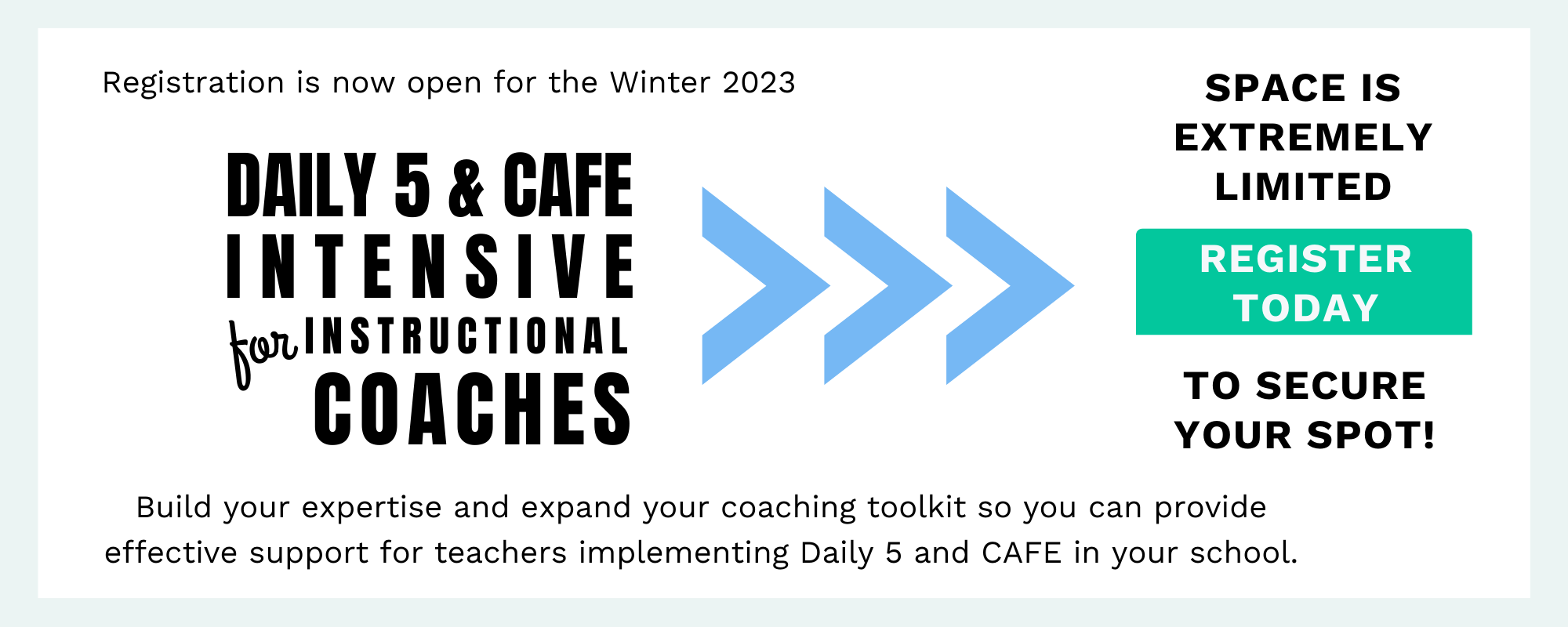 Registration is now open for the Winter 2023

DAILY 5 & CAFE
INTENSIVE
for INSTRUCTIONAL
COACHES

SPACE IS EXTREMELY LIMITED

REGISTER TODAY

TO SECURE YOUR SPOT!

Build your expertise and expand your coaching toolkit so you can provide effective support for teachers implementing Daily 5 and CAFE in your school.